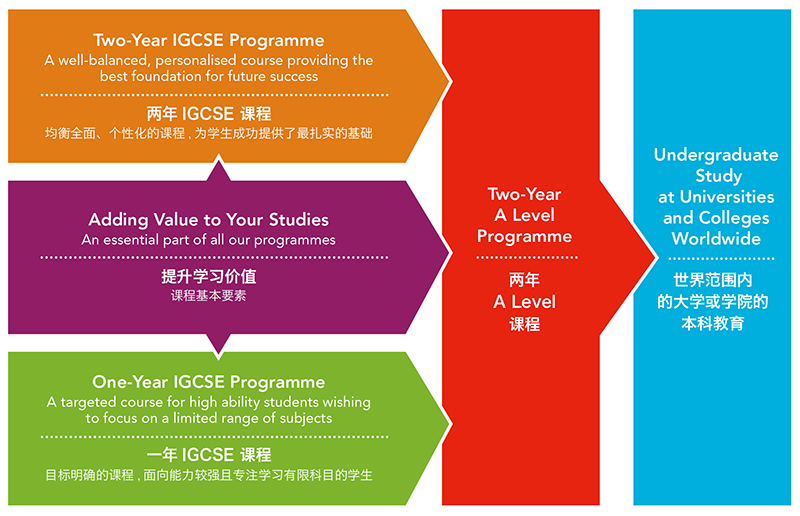 Two-Year IGCSE Programme
A well-balanced, personalised course providing the best foundation for future success

两年 IGCSE 课程
均衡全面、个性化的课程，为学生成功提供了最扎实的基础

Adding Value to Your Studies
An essential part of all our programmes

提升学习价值
课程基本要素

One-Year IGCSE Programme
A targeted course for high ability students wishing to focus on a limited range of subjects

一年 IGCSE 课程
目标明确的课程，面向能力较强且专注学习有限科目的学生

Two-Year A Level Programme

两年 A Level 课程

Undergraduate Study at Universities and Colleges Worldwide

世界范围内的大学或学院的本科教育